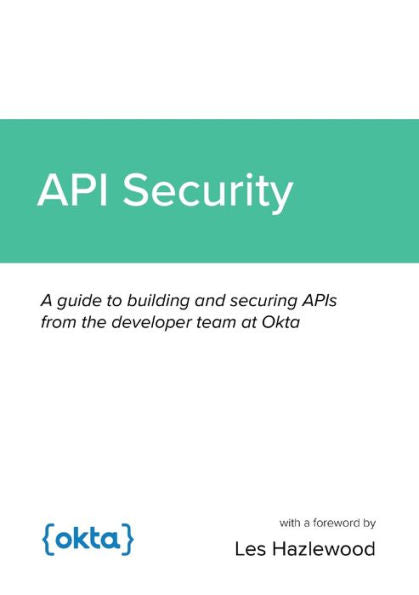 API Security

A guide to building and securing APIs from the developer team at Okta

{okta}

with a foreword by
Les Hazlewood